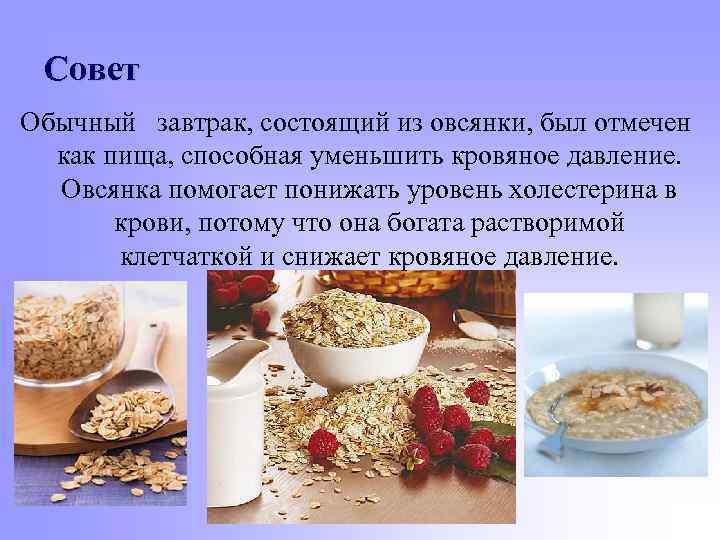 Совет

Обычный завтрак, состоящий из овсянки, был отмечен как пища, способная уменьшить кровяное давление. Овсянка помогает понижать уровень холестерина в крови, потому что она богата растворимой клетчаткой и снижает кровяное давление.